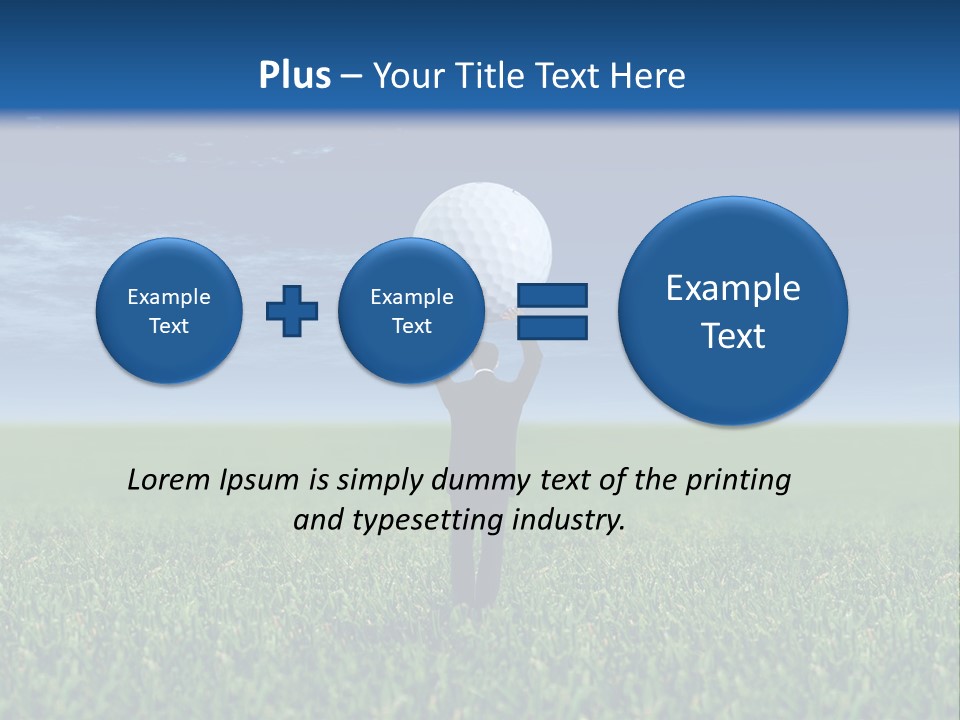 Plus – Your Title Text Here

Example Text

Example Text

Example Text

Lorem Ipsum is simply dummy text of the printing and typesetting industry.